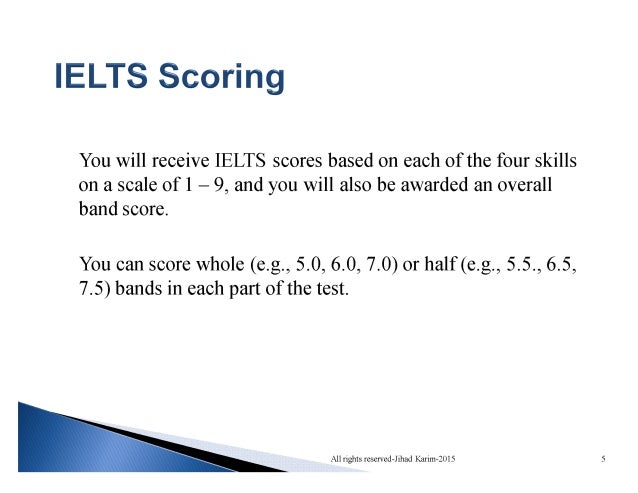 IELTS Scoring

You will receive IELTS scores based on each of the four skills on a scale of 1 – 9, and you will also be awarded an overall band score.

You can score whole (e.g., 5.0, 6.0, 7.0) or half (e.g., 5.5., 6.5, 7.5) bands in each part of the test.

All rights reserved-Jihad Karim-2015

5